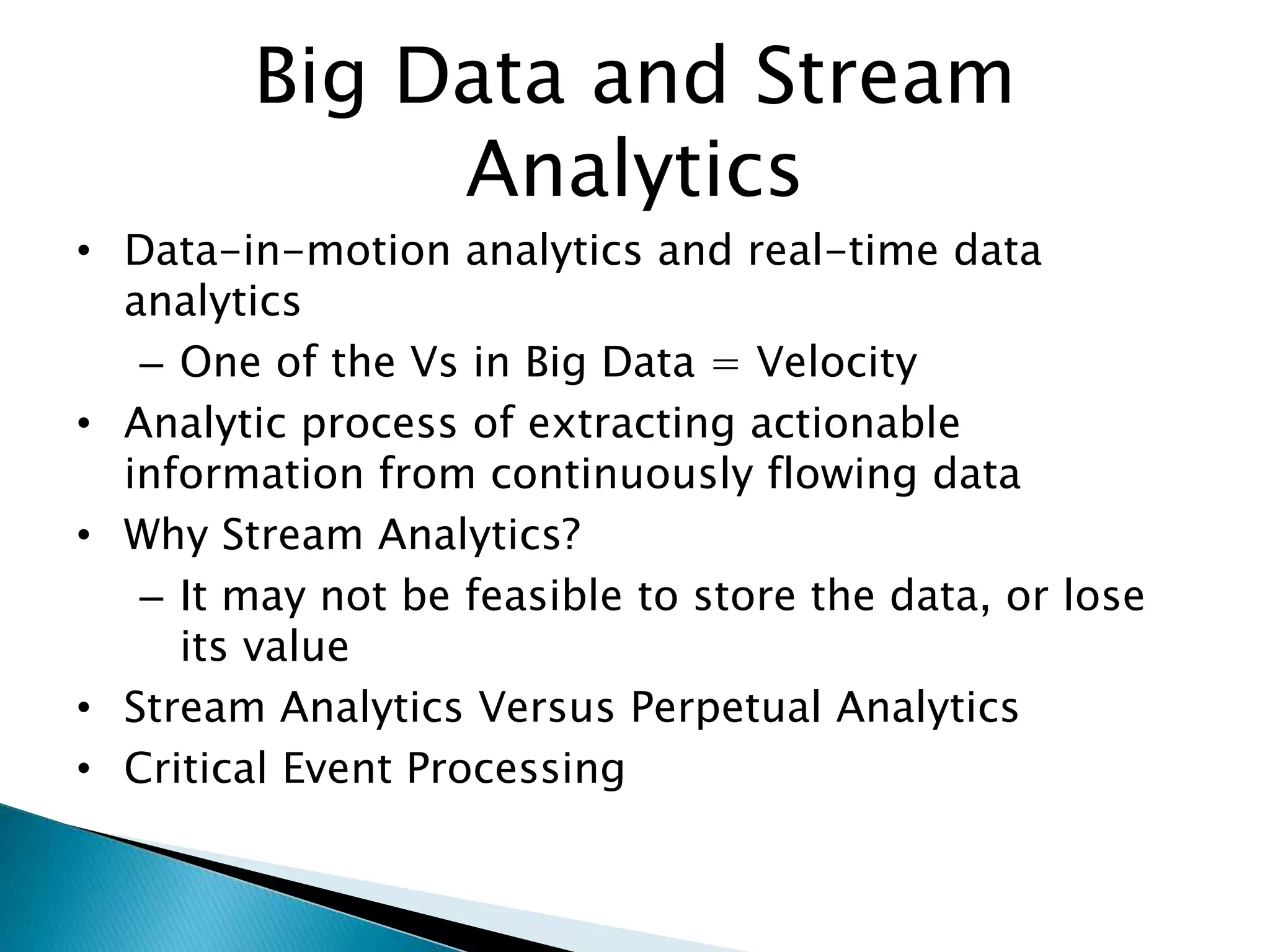 Big Data and Stream Analytics

• Data-in-motion analytics and real-time data analytics

– One of the Vs in Big Data = Velocity

• Analytic process of extracting actionable information from continuously flowing data

• Why Stream Analytics?

– It may not be feasible to store the data, or lose its value

• Stream Analytics Versus Perpetual Analytics

• Critical Event Processing